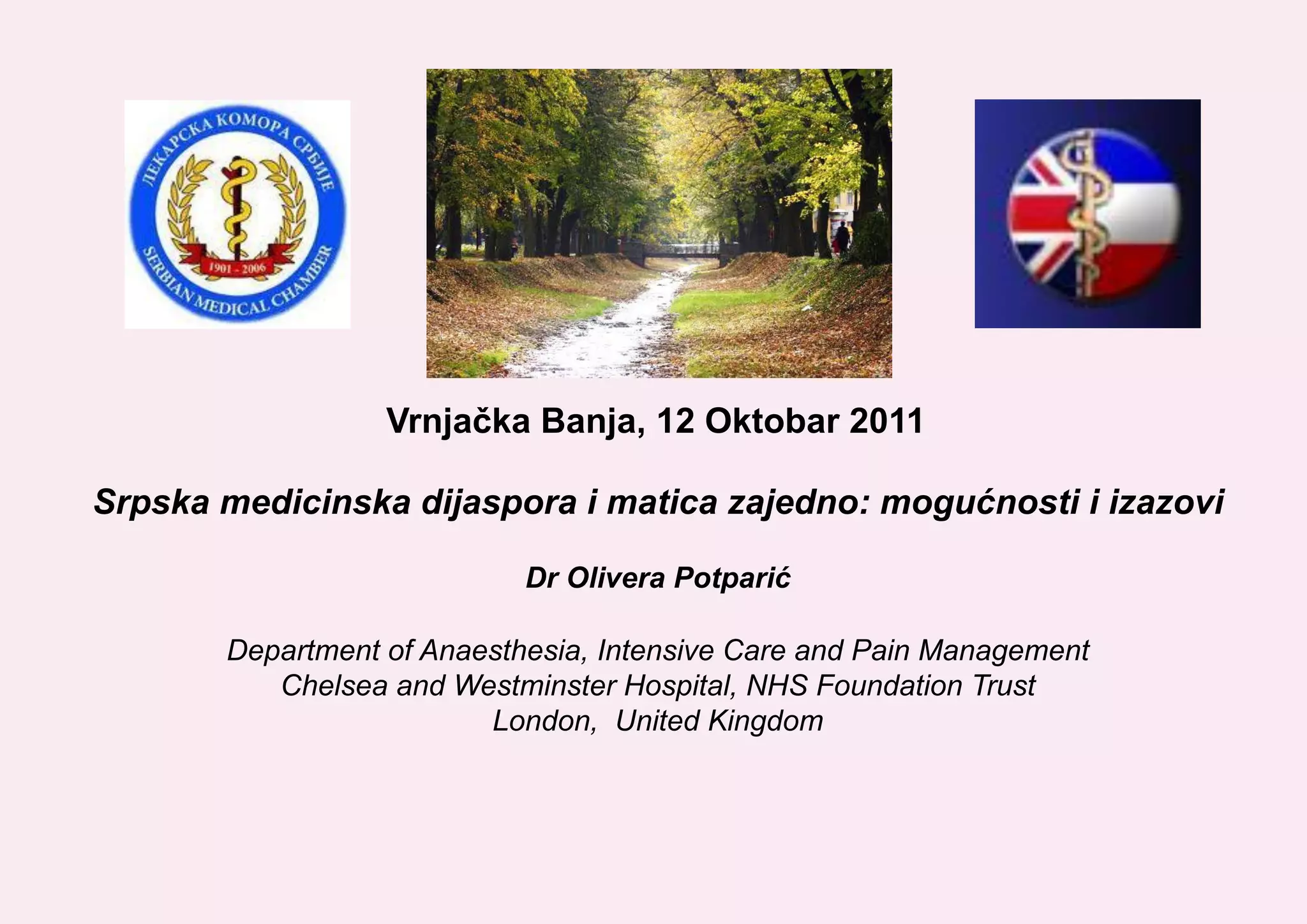 ЛЕКАРСКА КОМОРА СРБИЈЕ
1901 - 2006
SERBIAN MEDICAL CHAMBER

Vrnjačka Banja, 12 Oktobar 2011

Srpska medicinska dijaspora i matica zajedno: mogućnosti i izazovi

Dr Olivera Potparić

Department of Anaesthesia, Intensive Care and Pain Management
Chelsea and Westminster Hospital, NHS Foundation Trust
London, United Kingdom